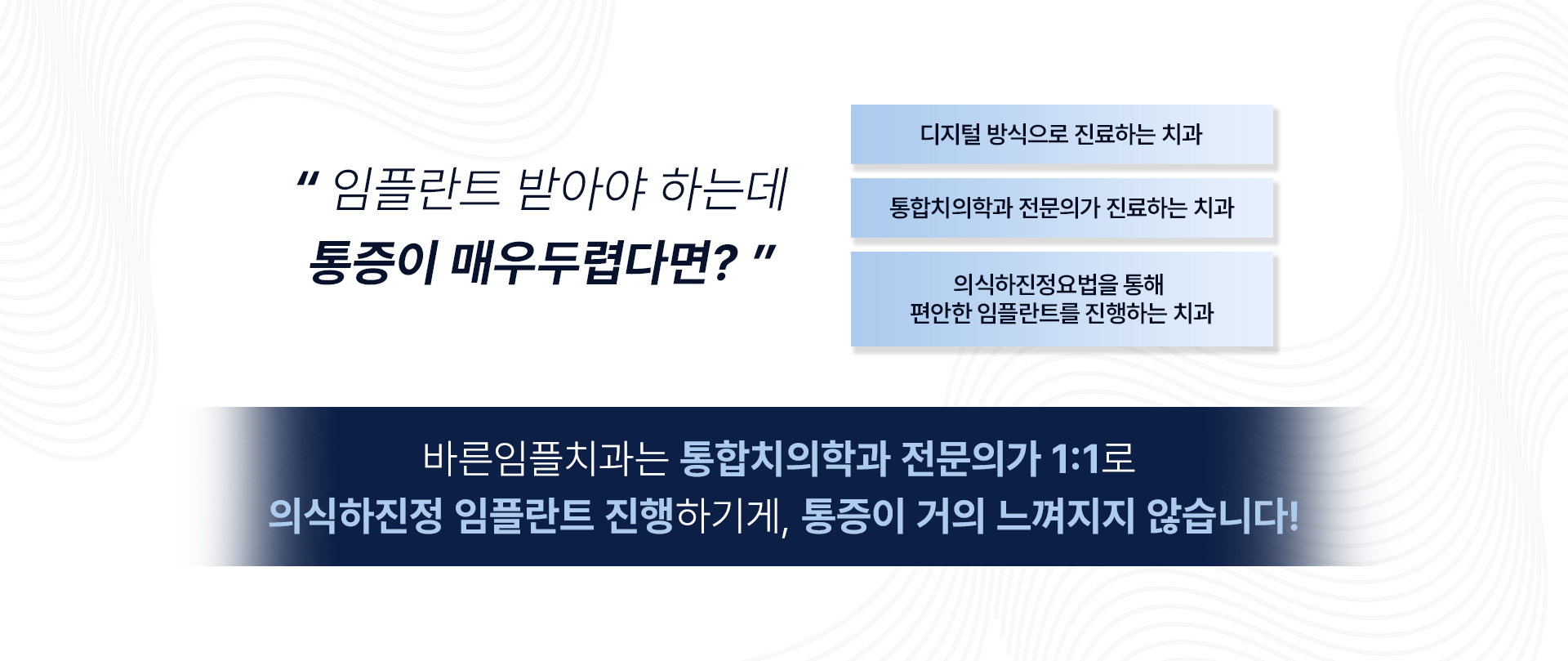 " 임플란트 받아야 하는데
통증이 매우두렵다면? "

디지털 방식으로 진료하는 치과

통합치의학과 전문의가 진료하는 치과

의식하진정요법을 통해
편안한 임플란트를 진행하는 치과

바른임플치과는 통합치의학과 전문의가 1:1로
의식하진정 임플란트 진행하기게, 통증이 거의 느껴지지 않습니다!